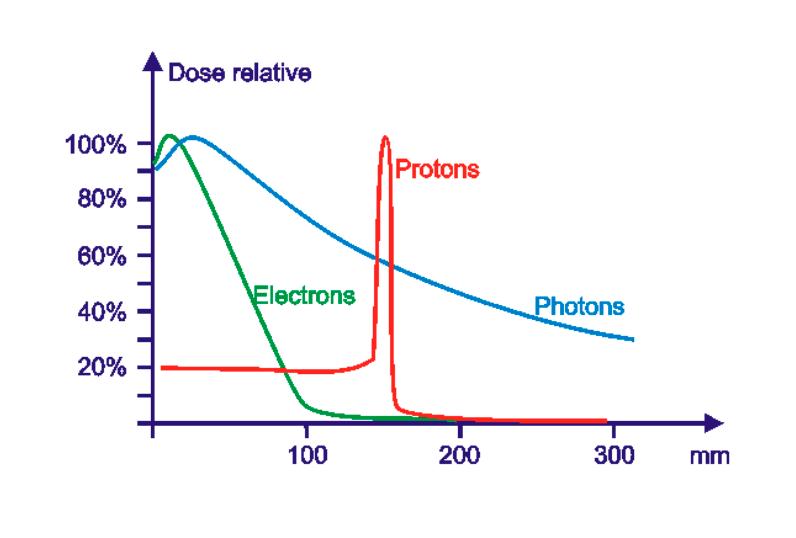 Dose relative
100%
80%
60%
40%
20%
Protons
Electrons
Photons
100
200
300
mm